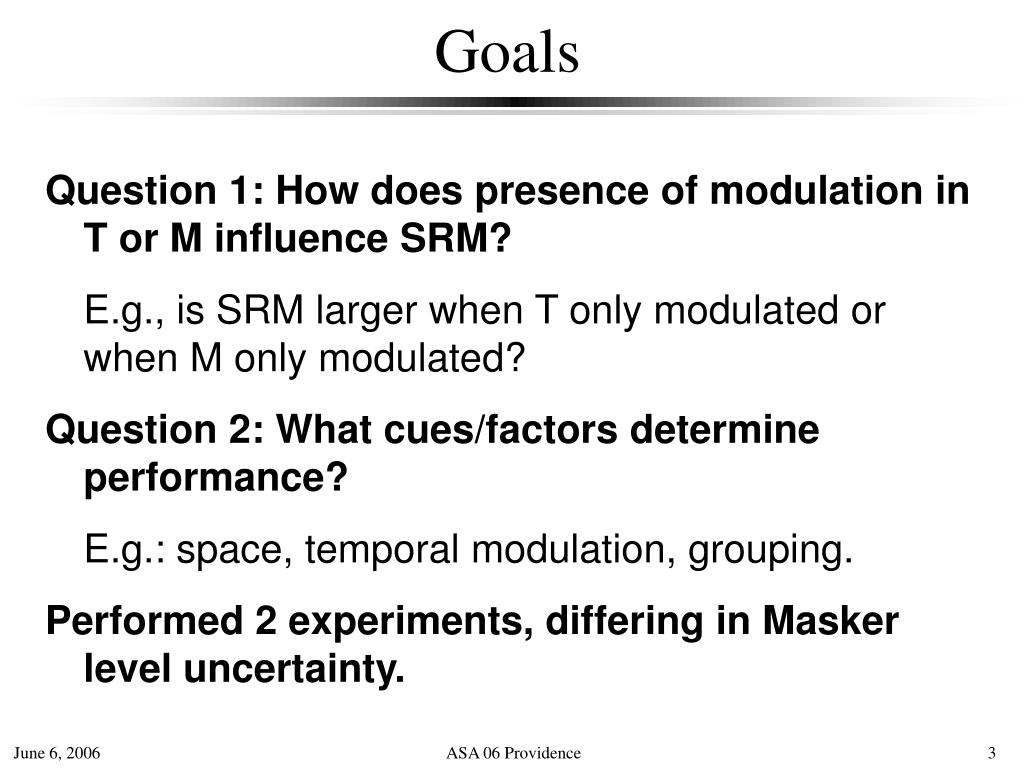 Goals

Question 1: How does presence of modulation in T or M influence SRM?

E.g., is SRM larger when T only modulated or when M only modulated?

Question 2: What cues/factors determine performance?

E.g.: space, temporal modulation, grouping.

Performed 2 experiments, differing in Masker level uncertainty.

June 6, 2006

ASA 06 Providence

3